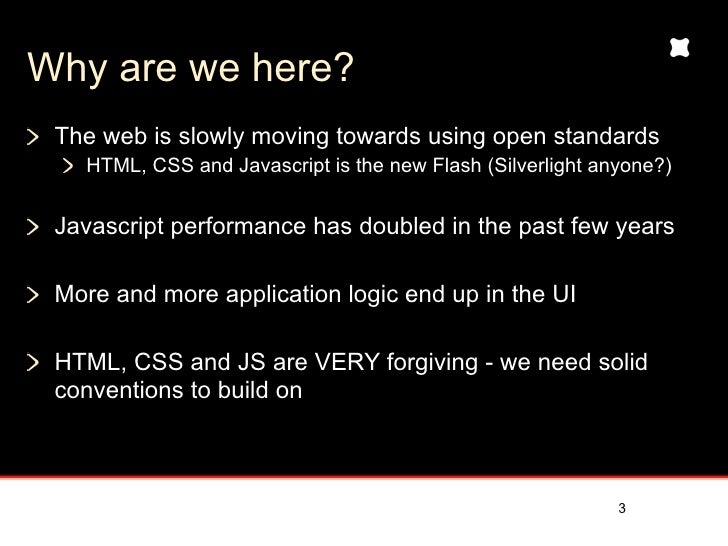 Why are we here?

> The web is slowly moving towards using open standards
> HTML, CSS and Javascript is the new Flash (Silverlight anyone?)

> Javascript performance has doubled in the past few years

> More and more application logic end up in the UI

> HTML, CSS and JS are VERY forgiving - we need solid conventions to build on

3